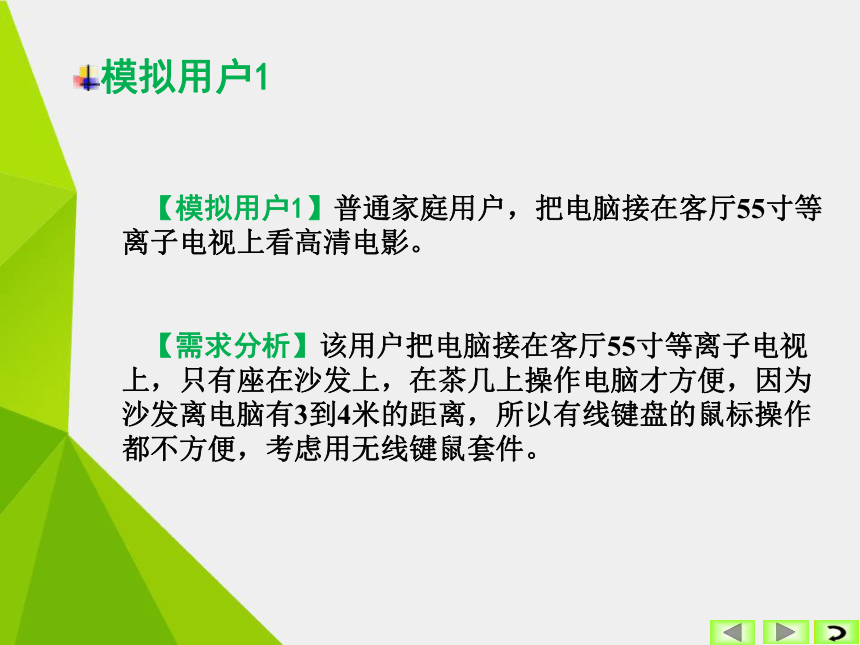 模拟用户1

【模拟用户1】普通家庭用户，把电脑接在客厅55寸等离子电视上看高清电影。

【需求分析】该用户把电脑接在客厅55寸等离子电视上，只有座在沙发上，在茶几上操作电脑才方便，因为沙发离电脑有3到4米的距离，所以有线键盘的鼠标操作都不方便，考虑用无线键鼠套件。